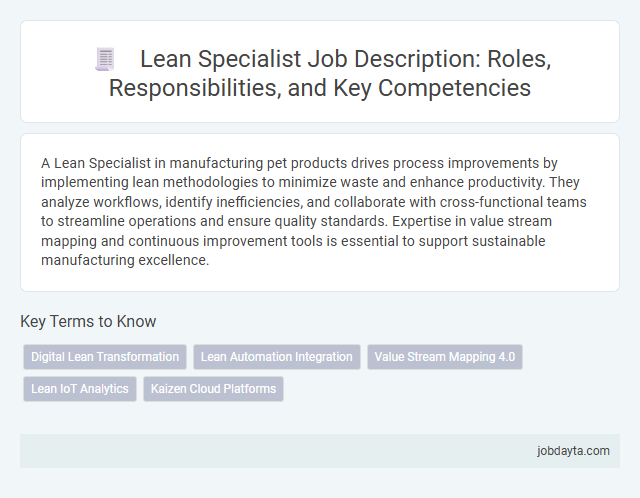 Lean Specialist Job Description: Roles, Responsibilities, and Key Competencies

A Lean Specialist in manufacturing pet products drives process improvements by implementing lean methodologies to minimize waste and enhance productivity. They analyze workflows, identify inefficiencies, and collaborate with cross-functional teams to streamline operations and ensure quality standards. Expertise in value stream mapping and continuous improvement tools is essential to support sustainable manufacturing excellence.

Key Terms to Know

Digital Lean Transformation

Lean Automation Integration

Value Stream Mapping 4.0

Lean IoT Analytics

Kaizen Cloud Platforms

jobdayta.com